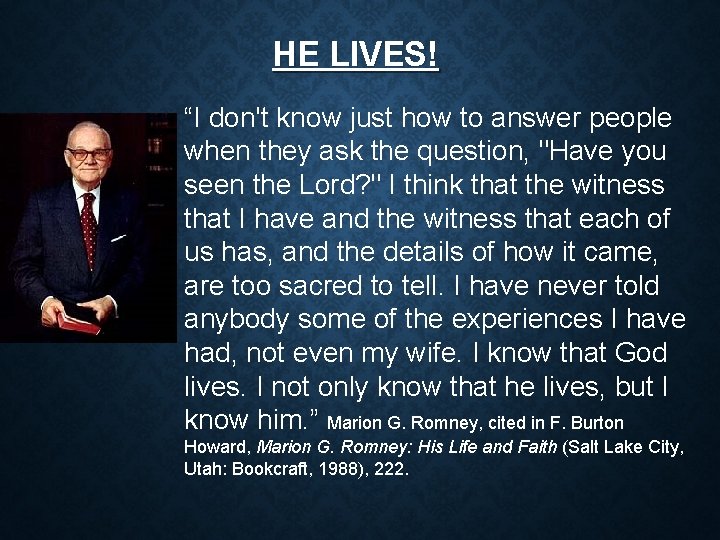 HE LIVES!

“I don't know just how to answer people when they ask the question, "Have you seen the Lord?" I think that the witness that I have and the witness that each of us has, and the details of how it came, are too sacred to tell. I have never told anybody some of the experiences I have had, not even my wife. I know that God lives. I not only know that he lives, but I know him.” Marion G. Romney, cited in F. Burton Howard, Marion G. Romney: His Life and Faith (Salt Lake City, Utah: Bookcraft, 1988), 222.